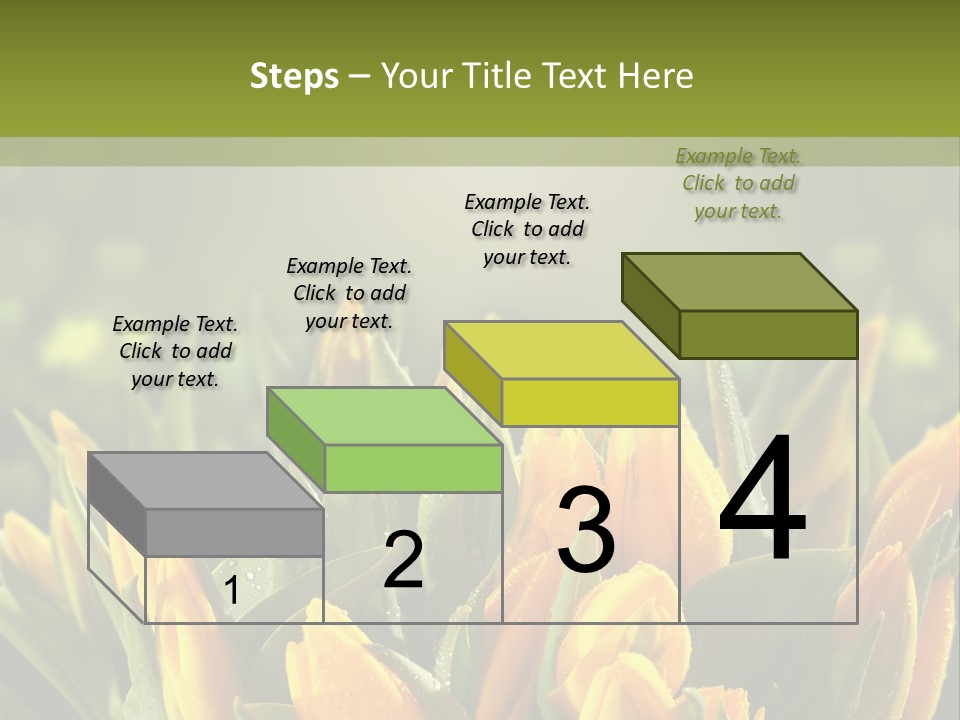 Steps – Your Title Text Here

Example Text. Click to add your text.

Example Text. Click to add your text.

Example Text. Click to add your text.

Example Text. Click to add your text.

1

2

3

4